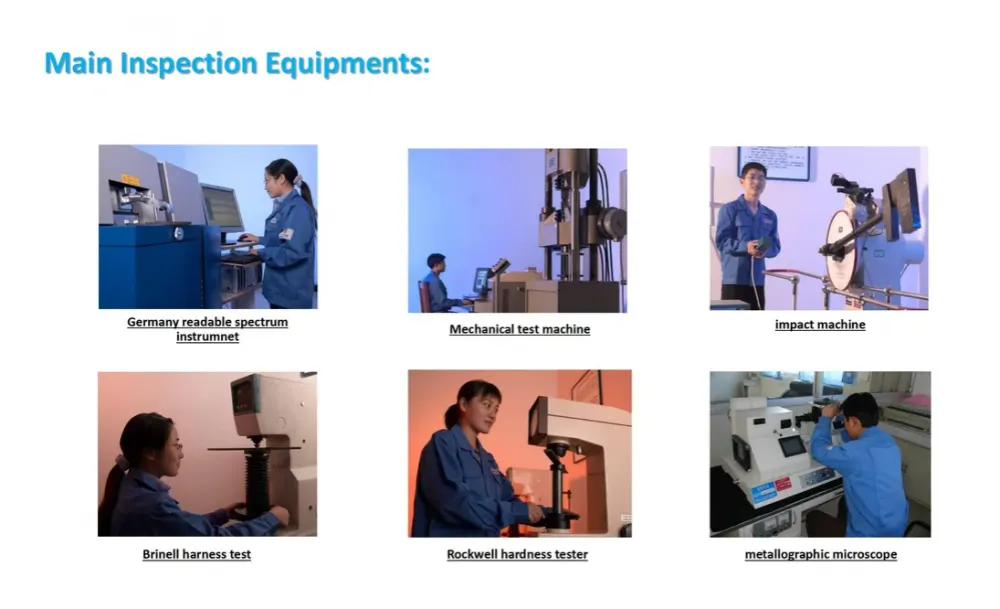 Main Inspection Equipments:

Germany readable spectrum instrumnet

Mechanical test machine

impact machine

Brinell harness test

Rockwell hardness tester

metallographic microscope